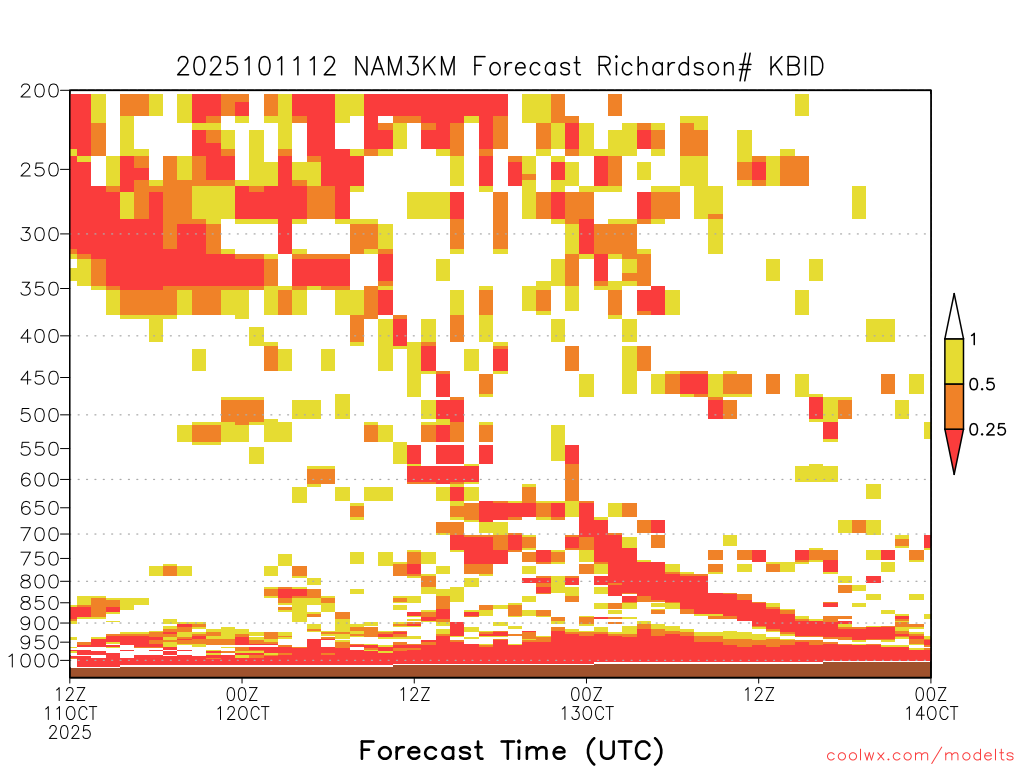 2025101112 NAM3KM Forecast Richardson# KBID

200
250
300
350
400
450
500
550
600
650
700
750
800
850
900
950
1000

1
0.5
0.25

12Z
11OCT
2025
00Z
12OCT
12Z
00Z
13OCT
12Z
00Z
14OCT

Forecast Time (UTC)

coolwx.com/modelts